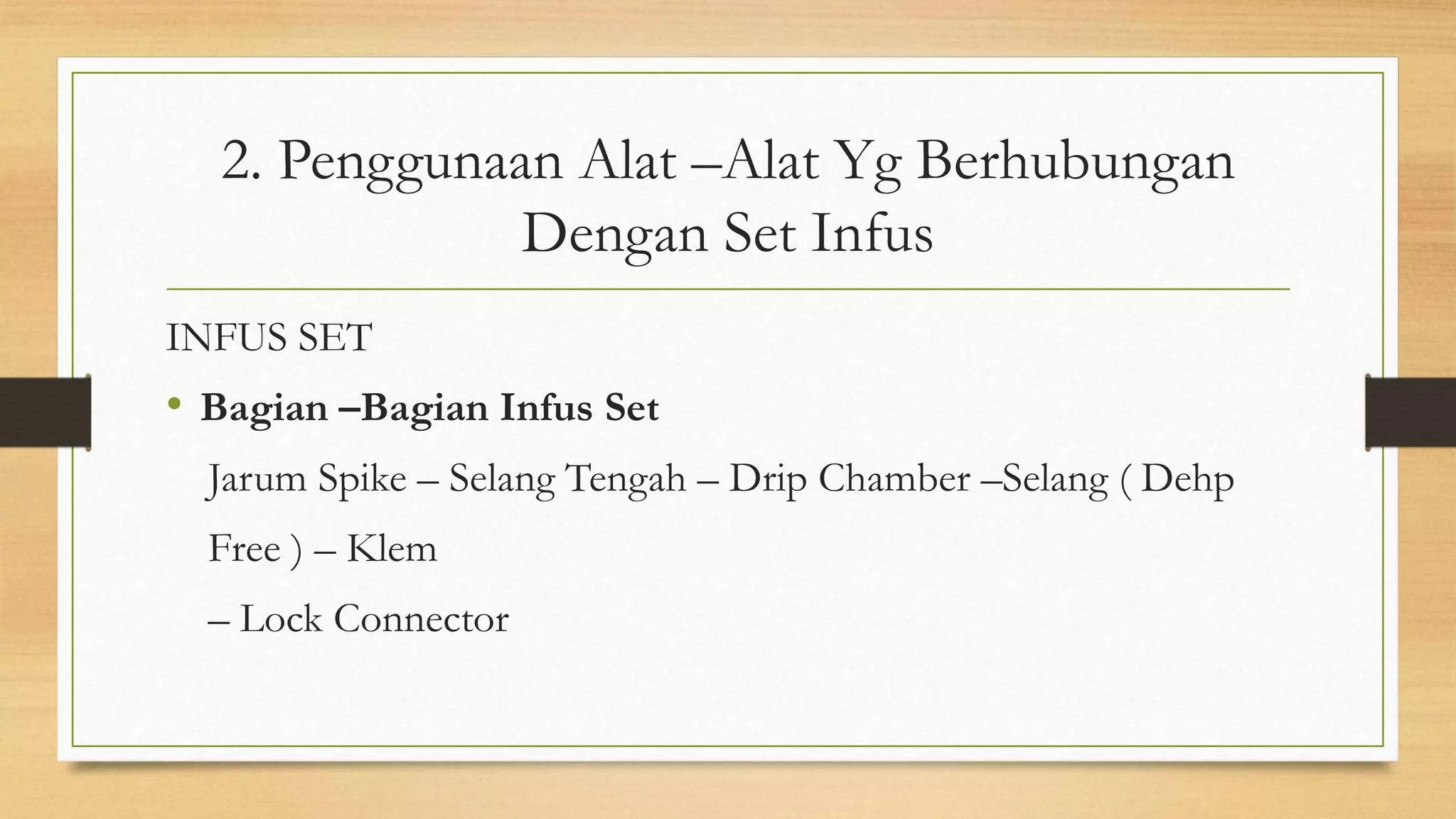 2. Penggunaan Alat –Alat Yg Berhubungan Dengan Set Infus

INFUS SET

• Bagian –Bagian Infus Set

Jarum Spike – Selang Tengah – Drip Chamber –Selang ( Dehp Free ) – Klem

– Lock Connector